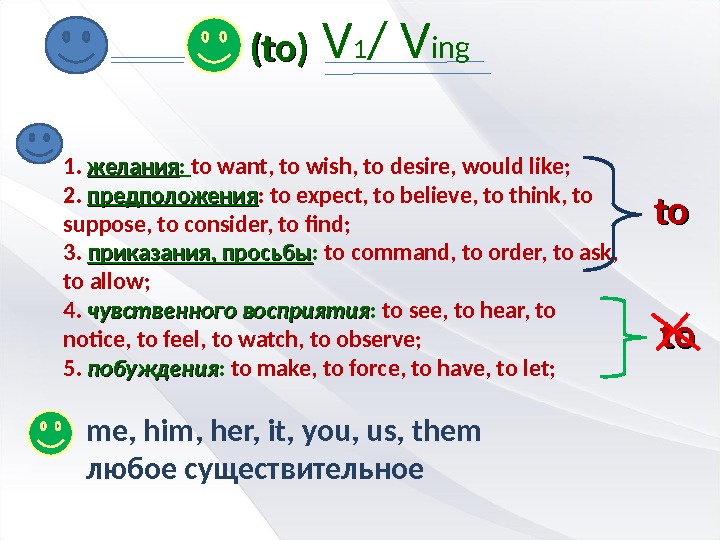 (to) $V_1$/ $V_{ing}$

1. желания: to want, to wish, to desire, would like;
2. предположения: to expect, to believe, to think, to suppose, to consider, to find;
3. приказания, просьбы: to command, to order, to ask, to allow;
4. чувственного восприятия: to see, to hear, to notice, to feel, to watch, to observe;
5. побуждения: to make, to force, to have, to let;

to

to

me, him, her, it, you, us, them
любое существительное